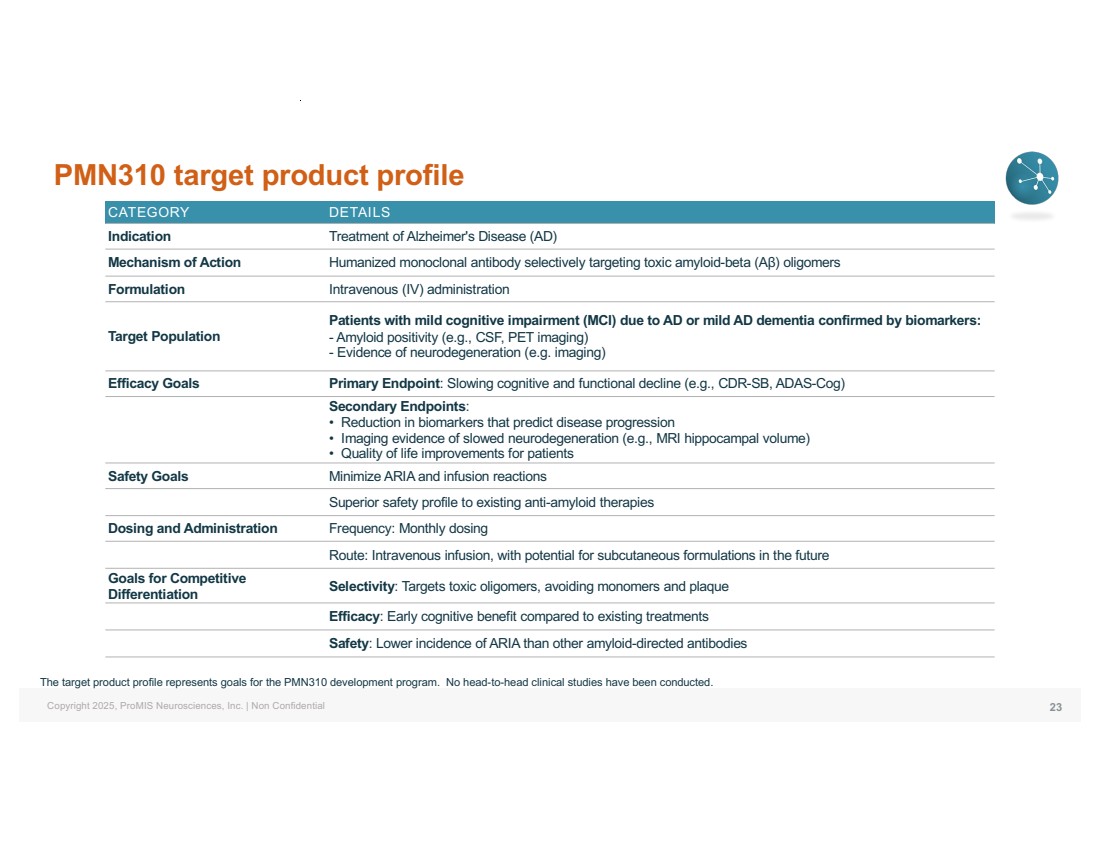 PMN310 target product profile

| CATEGORY | DETAILS |
|---|---|
| Indication | Treatment of Alzheimer's Disease (AD) |
| Mechanism of Action | Humanized monoclonal antibody selectively targeting toxic amyloid-beta (Aβ) oligomers |
| Formulation | Intravenous (IV) administration |
| Target Population | Patients with mild cognitive impairment (MCI) due to AD or mild AD dementia confirmed by biomarkers: - Amyloid positivity (e.g., CSF, PET imaging) - Evidence of neurodegeneration (e.g. imaging) |
| Efficacy Goals | Primary Endpoint: Slowing cognitive and functional decline (e.g., CDR-SB, ADAS-Cog) |
| | Secondary Endpoints: • Reduction in biomarkers that predict disease progression • Imaging evidence of slowed neurodegeneration (e.g., MRI hippocampal volume) • Quality of life improvements for patients |
| Safety Goals | Minimize ARIA and infusion reactions |
| | Superior safety profile to existing anti-amyloid therapies |
| Dosing and Administration | Frequency: Monthly dosing |
| | Route: Intravenous infusion, with potential for subcutaneous formulations in the future |
| Goals for Competitive Differentiation | Selectivity: Targets toxic oligomers, avoiding monomers and plaque |
| | Efficacy: Early cognitive benefit compared to existing treatments |
| | Safety: Lower incidence of ARIA than other amyloid-directed antibodies |

The target product profile represents goals for the PMN310 development program. No head-to-head clinical studies have been conducted.

Copyright 2025, ProMIS Neurosciences, Inc. | Non Confidential

23